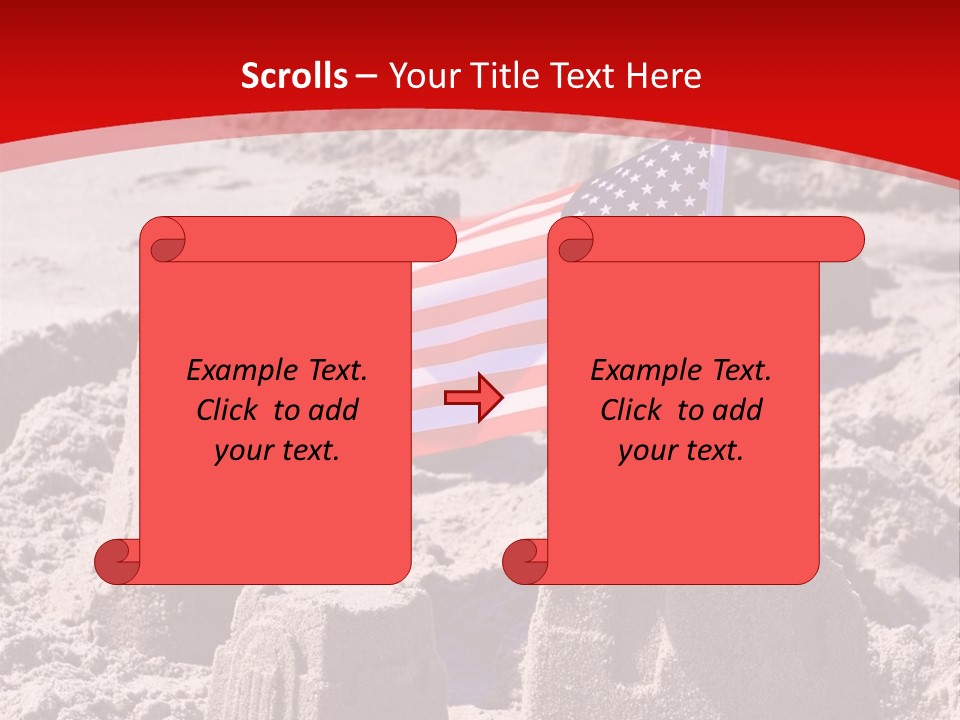 Scrolls – Your Title Text Here

Example Text. Click to add your text.

Example Text. Click to add your text.